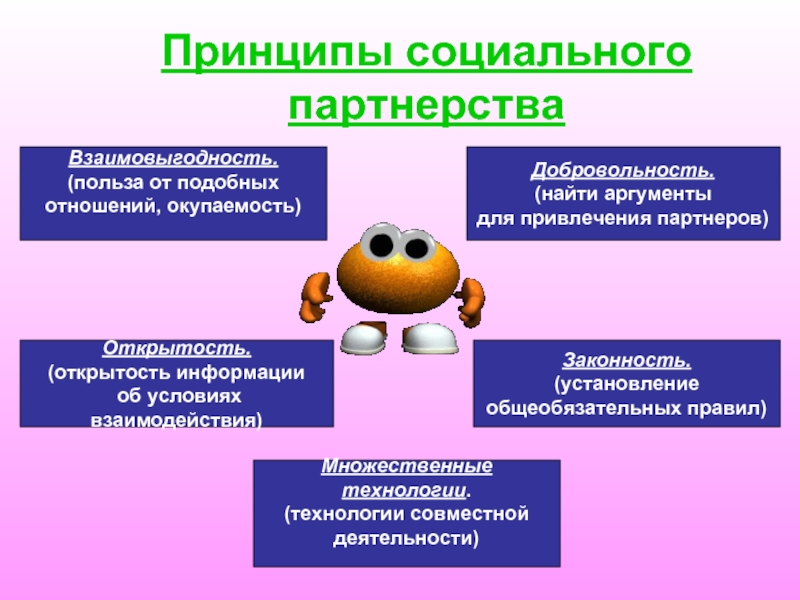 Принципы социального партнерства

Взаимовыгодность.
(польза от подобных отношений, окупаемость)

Добровольность.
(найти аргументы для привлечения партнеров)

Открытость.
(открытость информации об условиях взаимодействия)

Законность.
(установление общеобязательных правил)

Множественные технологии.
(технологии совместной деятельности)